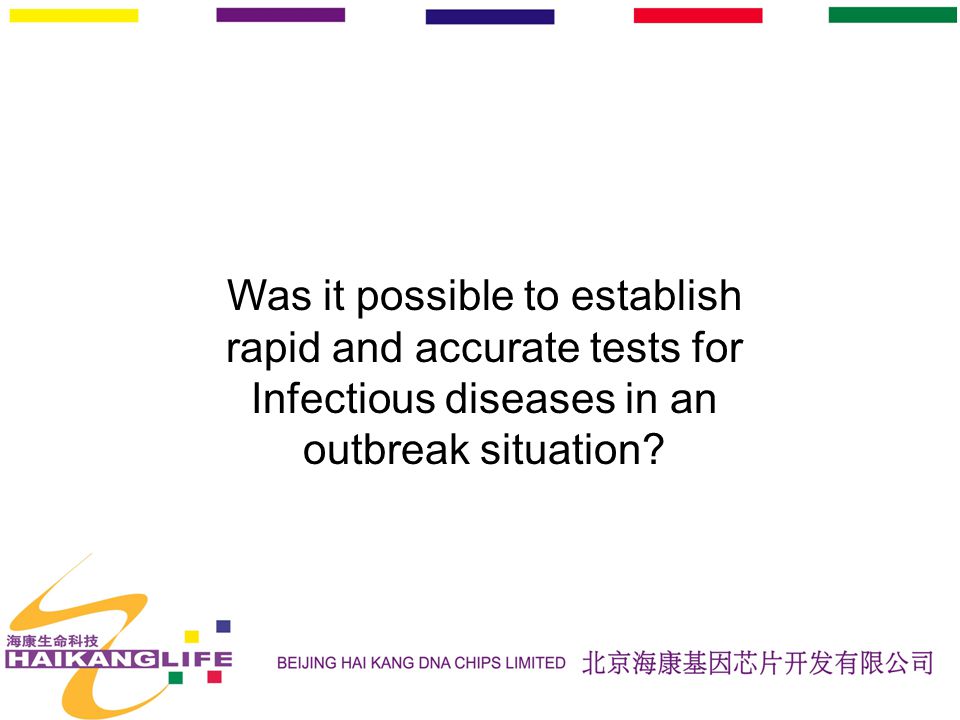 Was it possible to establish rapid and accurate tests for Infectious diseases in an outbreak situation?

海康生命科技
HAIKANGLIFE

BEIJING HAI KANG DNA CHIPS LIMITED 北京海康基因芯片开发有限公司